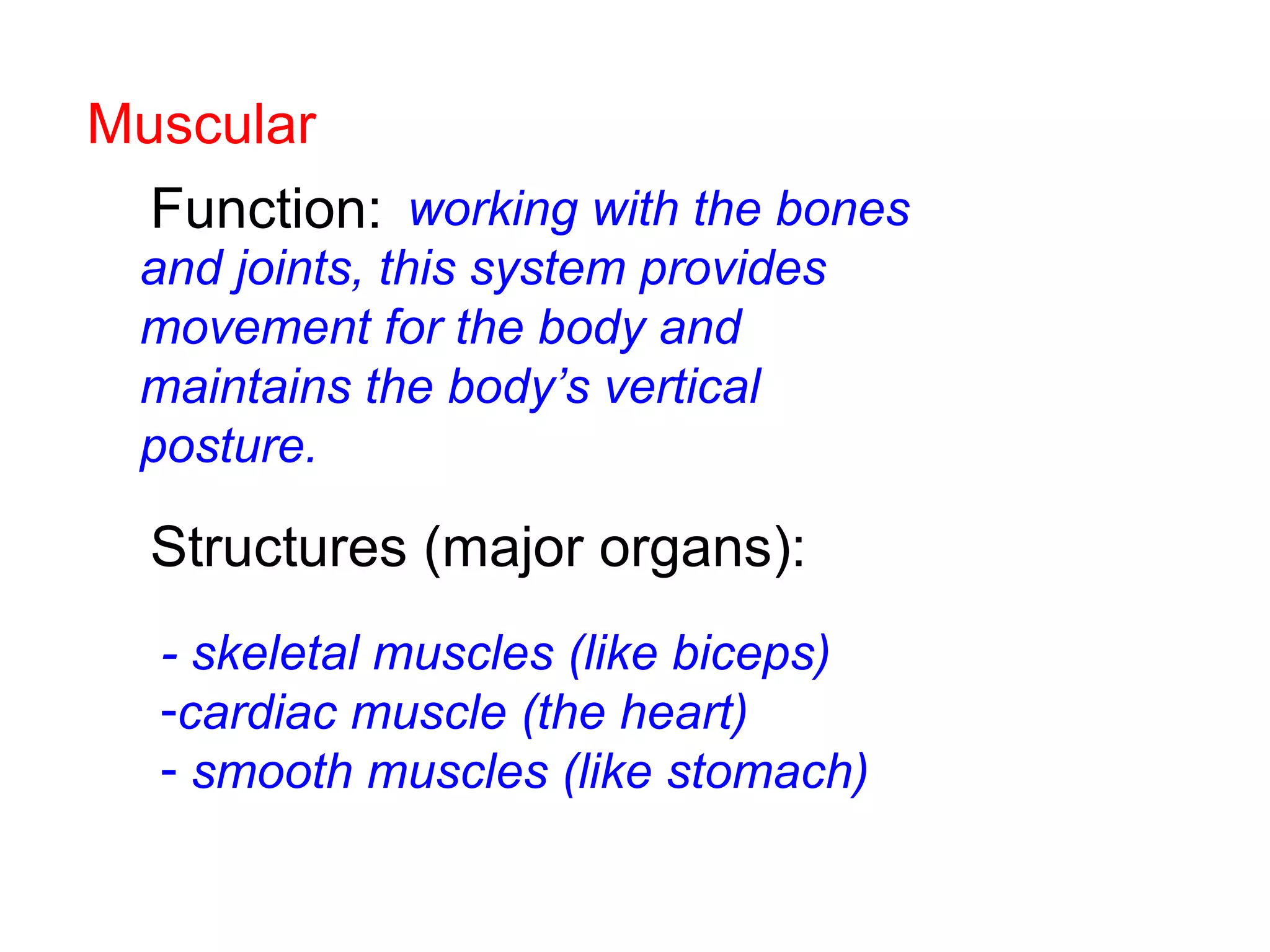 Muscular

Function: working with the bones and joints, this system provides movement for the body and maintains the body’s vertical posture.

Structures (major organs):

- skeletal muscles (like biceps)
-cardiac muscle (the heart)
- smooth muscles (like stomach)